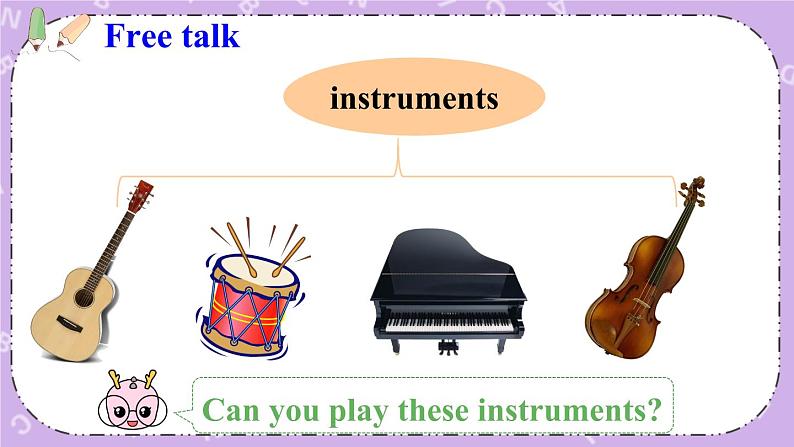 Free talk

instruments

Can you play these instruments?